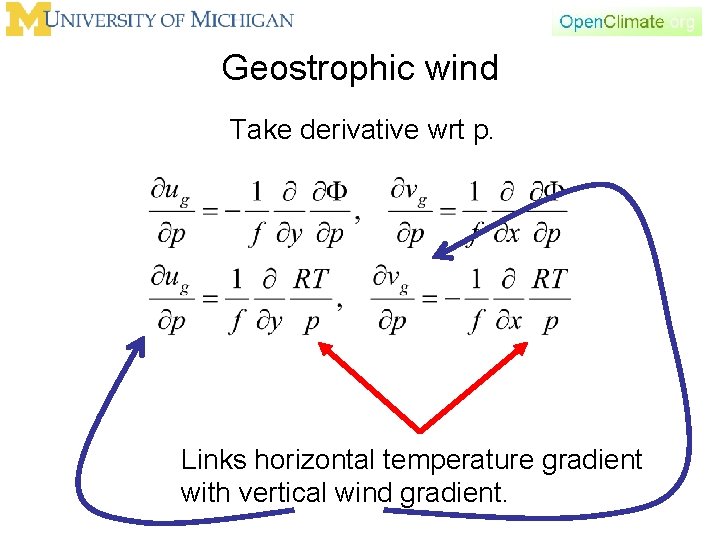 UNIVERSITY OF MICHIGAN

OpenClimate.org

Geostrophic wind

Take derivative wrt p.

$\frac{\partial u_g}{\partial p} = -\frac{1}{f}\frac{\partial}{\partial y}\frac{\partial \Phi}{\partial p}, \quad \frac{\partial v_g}{\partial p} = \frac{1}{f}\frac{\partial}{\partial x}\frac{\partial \Phi}{\partial p}$

$\frac{\partial u_g}{\partial p} = \frac{1}{f}\frac{\partial}{\partial y}\frac{RT}{p}, \quad \frac{\partial v_g}{\partial p} = -\frac{1}{f}\frac{\partial}{\partial x}\frac{RT}{p}$

Links horizontal temperature gradient with vertical wind gradient.